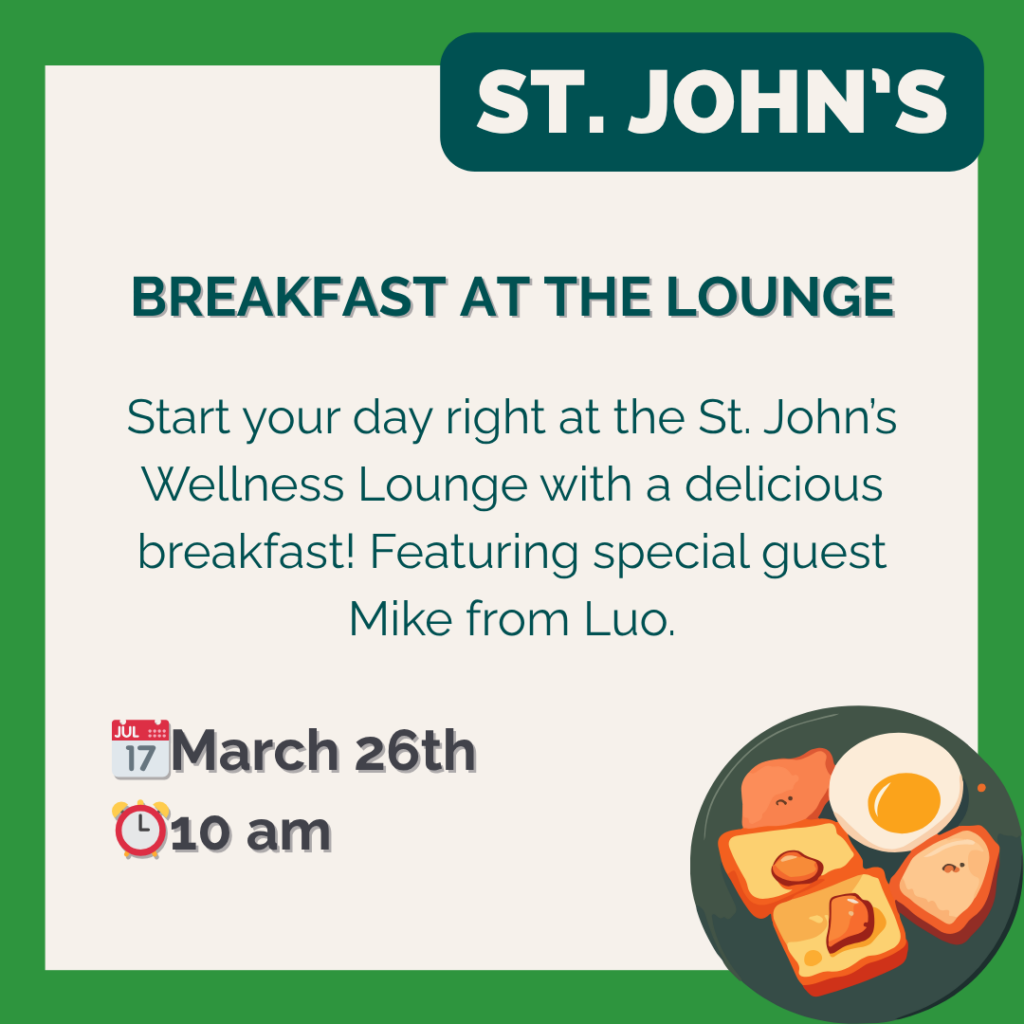 ST. JOHN'S

BREAKFAST AT THE LOUNGE

Start your day right at the St. John's Wellness Lounge with a delicious breakfast! Featuring special guest Mike from Luo.

JUL 17 March 26th
10 am